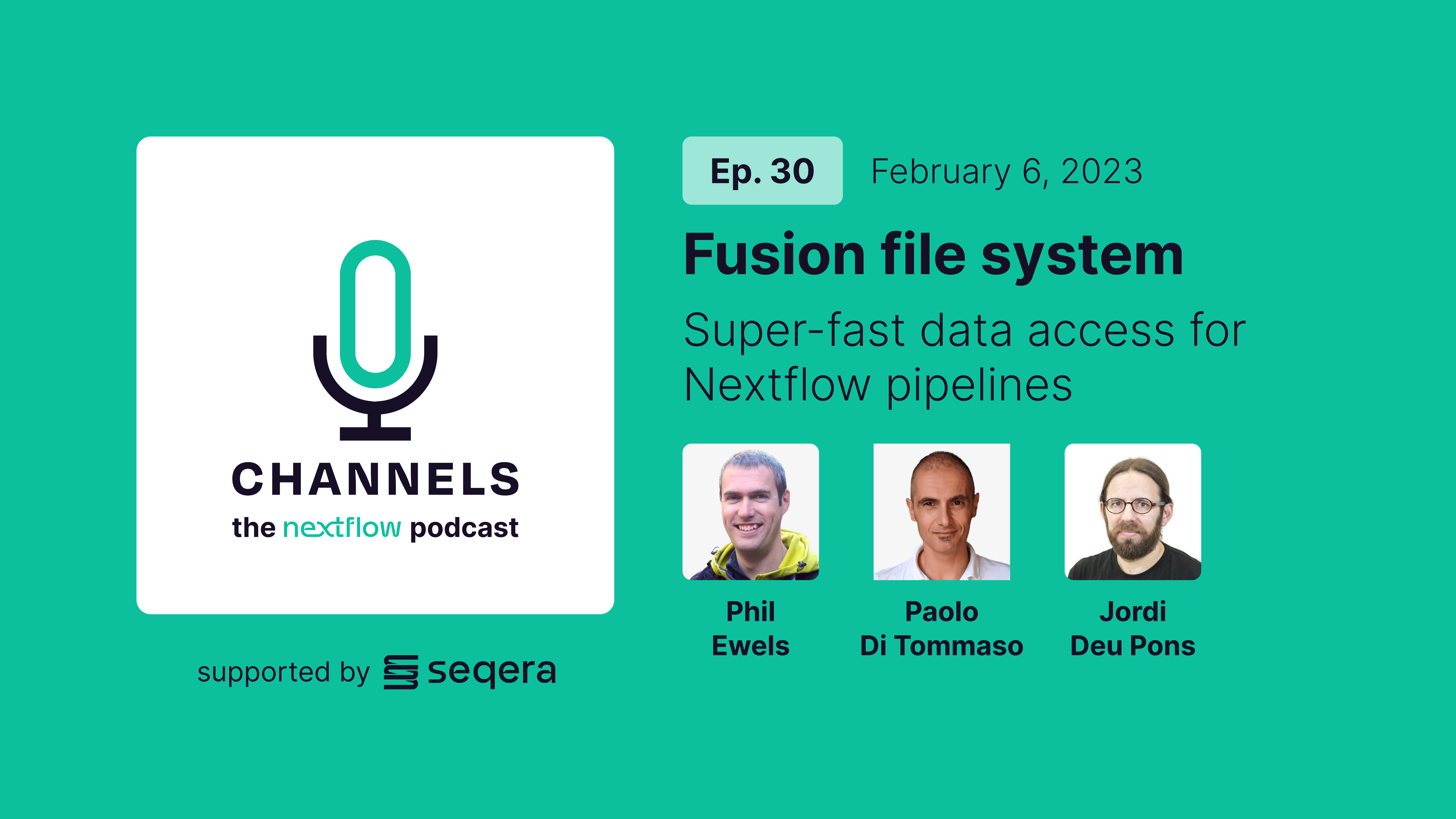 CHANNELS
the nextflow podcast

supported by seqera

Ep. 30 February 6, 2023

Fusion file system

Super-fast data access for Nextflow pipelines

Phil Ewels

Paolo Di Tommaso

Jordi Deu Pons